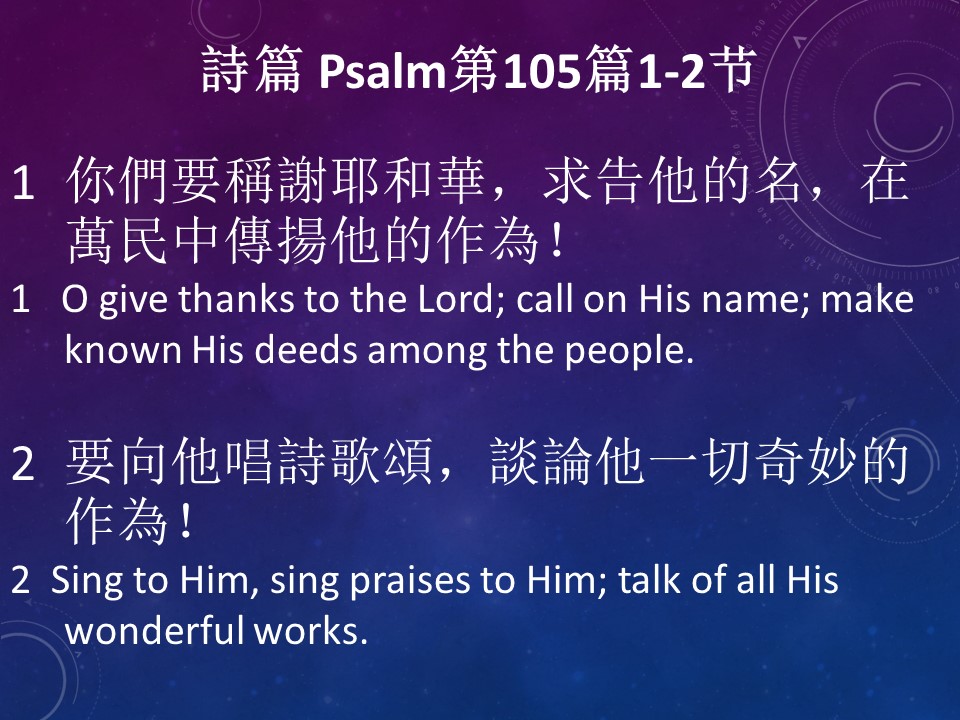 詩篇 Psalm第105篇1-2节

1 你們要稱謝耶和華，求告他的名，在萬民中傳揚他的作為！

1 O give thanks to the Lord; call on His name; make known His deeds among the people.

2 要向他唱詩歌頌，談論他一切奇妙的作為！

2 Sing to Him, sing praises to Him; talk of all His wonderful works.